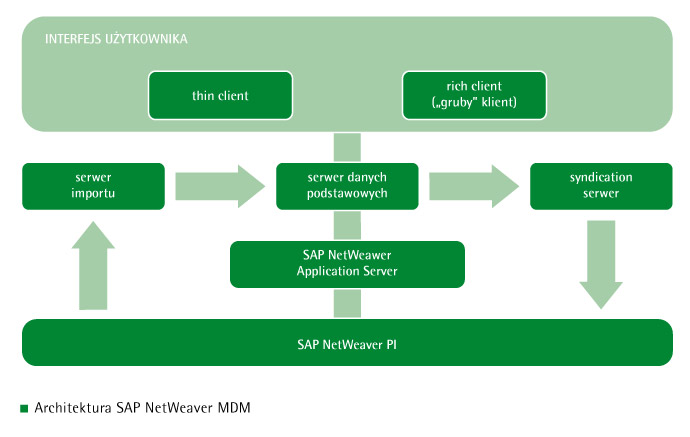 INTERFEJS UŻYTKOWNIKA

thin client

rich client („gruby" klient)

serwer importu

serwer danych podstawowych

syndication serwer

SAP NetWeaver Application Server

SAP NetWeaver PI

Architektura SAP NetWeaver MDM